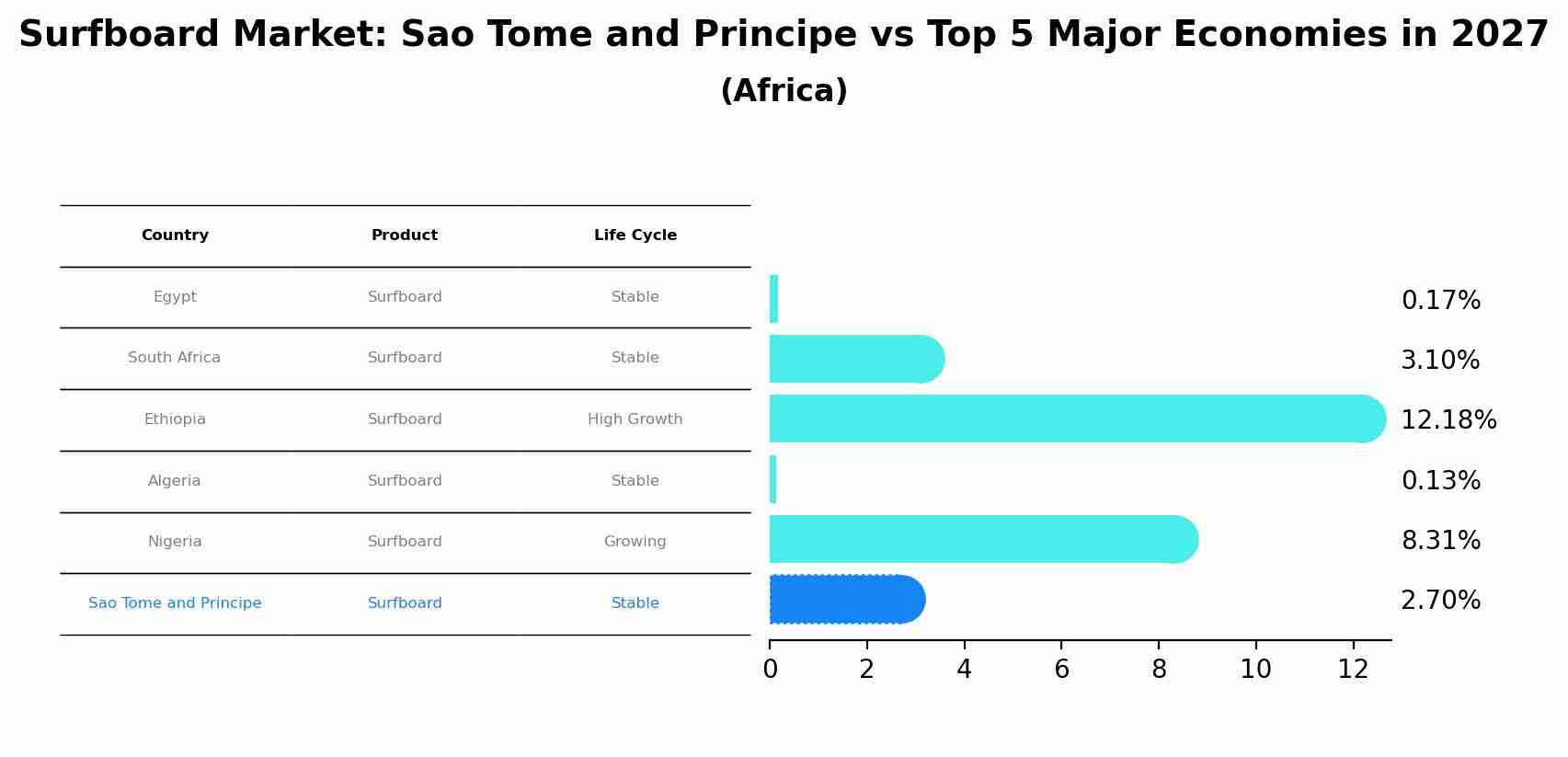 Surfboard Market: Sao Tome and Principe vs Top 5 Major Economies in 2027
(Africa)

| Country | Product | Life Cycle |
|---|---|---|
| Egypt | Surfboard | Stable |
| South Africa | Surfboard | Stable |
| Ethiopia | Surfboard | High Growth |
| Algeria | Surfboard | Stable |
| Nigeria | Surfboard | Growing |
| Sao Tome and Principe | Surfboard | Stable |

0.17%
3.10%
12.18%
0.13%
8.31%
2.70%

0 2 4 6 8 10 12